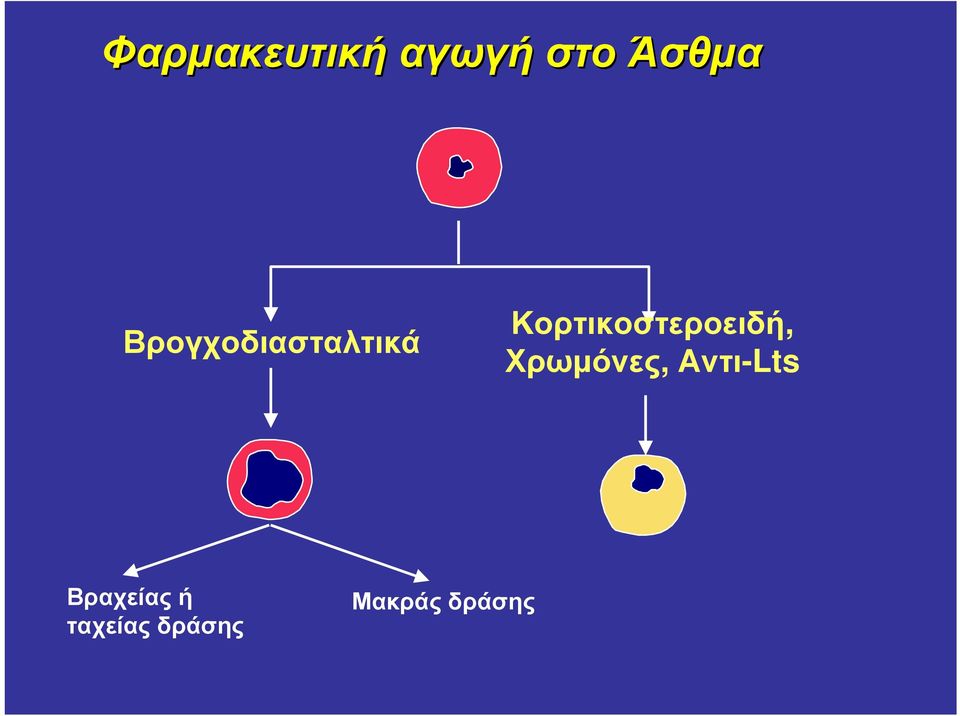 Φαρμακευτική αγωγή στο Άσθμα

Βρογχοδιασταλτικά

Κορτικοστεροειδή, Χρωμόνες, Αντι-Lts

Βραχείας ή ταχείας δράσης

Μακράς δράσης